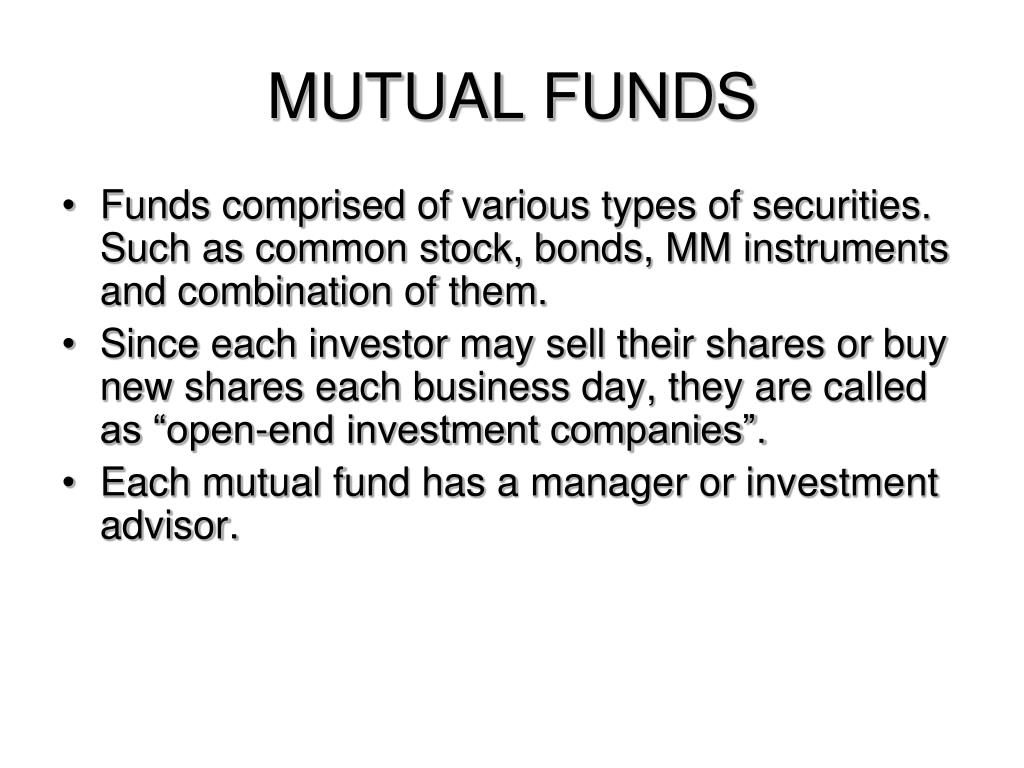 MUTUAL FUNDS

• Funds comprised of various types of securities. Such as common stock, bonds, MM instruments and combination of them.
• Since each investor may sell their shares or buy new shares each business day, they are called as “open-end investment companies”.
• Each mutual fund has a manager or investment advisor.